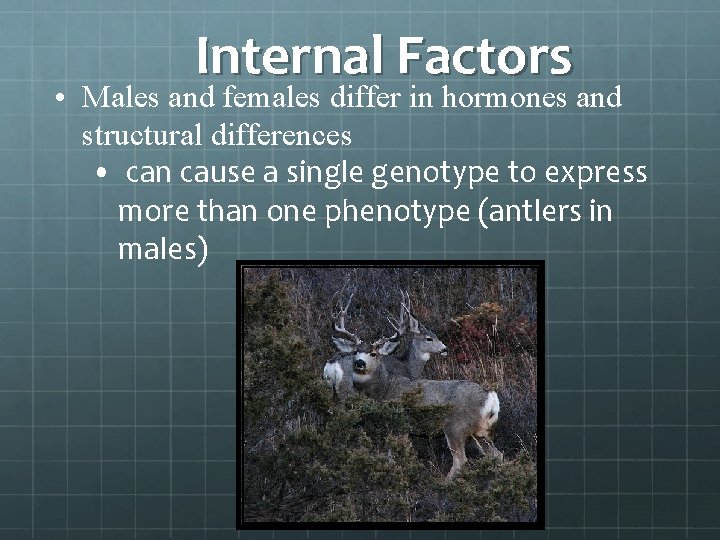 Internal Factors

• Males and females differ in hormones and structural differences

• can cause a single genotype to express more than one phenotype (antlers in males)